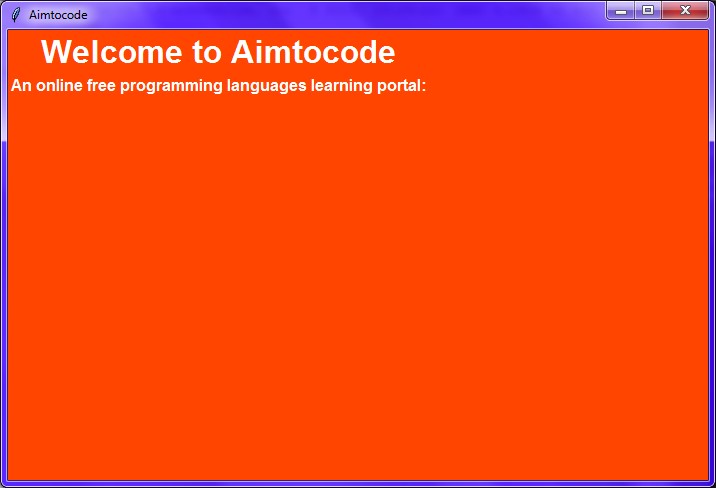 Aimtocode

Welcome to Aimtocode

An online free programming languages learning portal: